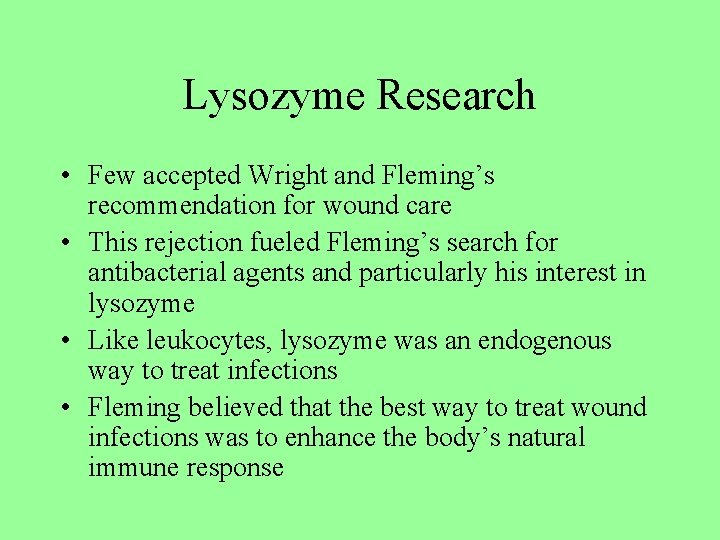 Lysozyme Research

• Few accepted Wright and Fleming's recommendation for wound care
• This rejection fueled Fleming's search for antibacterial agents and particularly his interest in lysozyme
• Like leukocytes, lysozyme was an endogenous way to treat infections
• Fleming believed that the best way to treat wound infections was to enhance the body's natural immune response